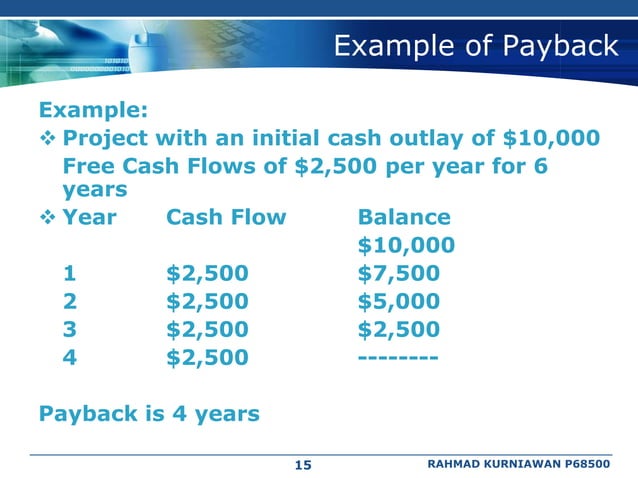 Example of Payback

Example:

❖ Project with an initial cash outlay of \$10,000
Free Cash Flows of \$2,500 per year for 6 years

| ❖ Year | Cash Flow | Balance |
|---|---|---|
| | | \$10,000 |
| 1 | \$2,500 | \$7,500 |
| 2 | \$2,500 | \$5,000 |
| 3 | \$2,500 | \$2,500 |
| 4 | \$2,500 | -------- |

Payback is 4 years

15

RAHMAD KURNIAWAN P68500